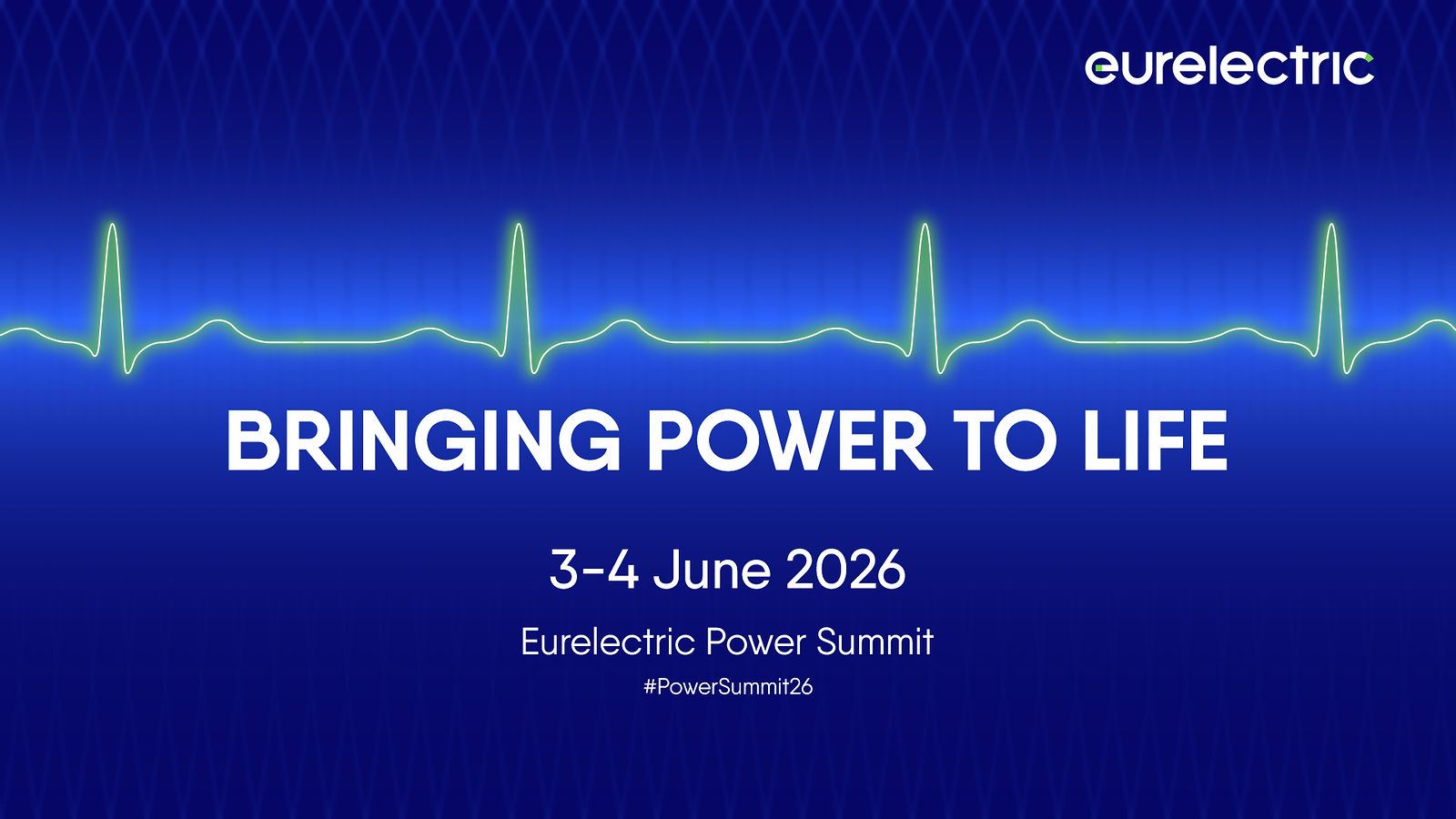 eurelectric

BRINGING POWER TO LIFE

3-4 June 2026

Eurelectric Power Summit

#PowerSummit26